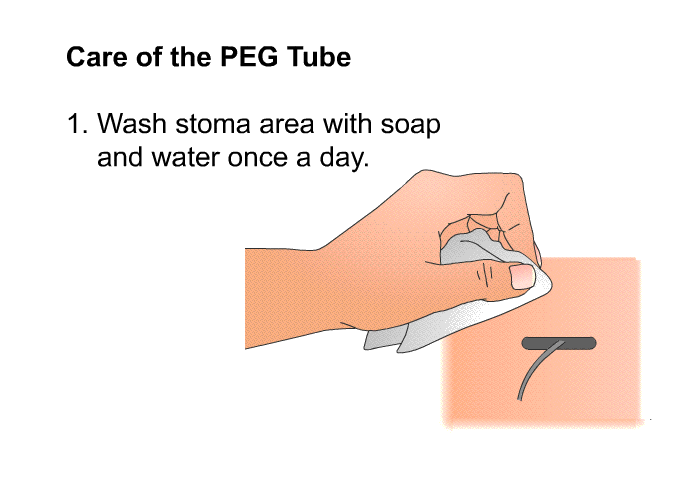 Care of the PEG Tube

1. Wash stoma area with soap and water once a day.